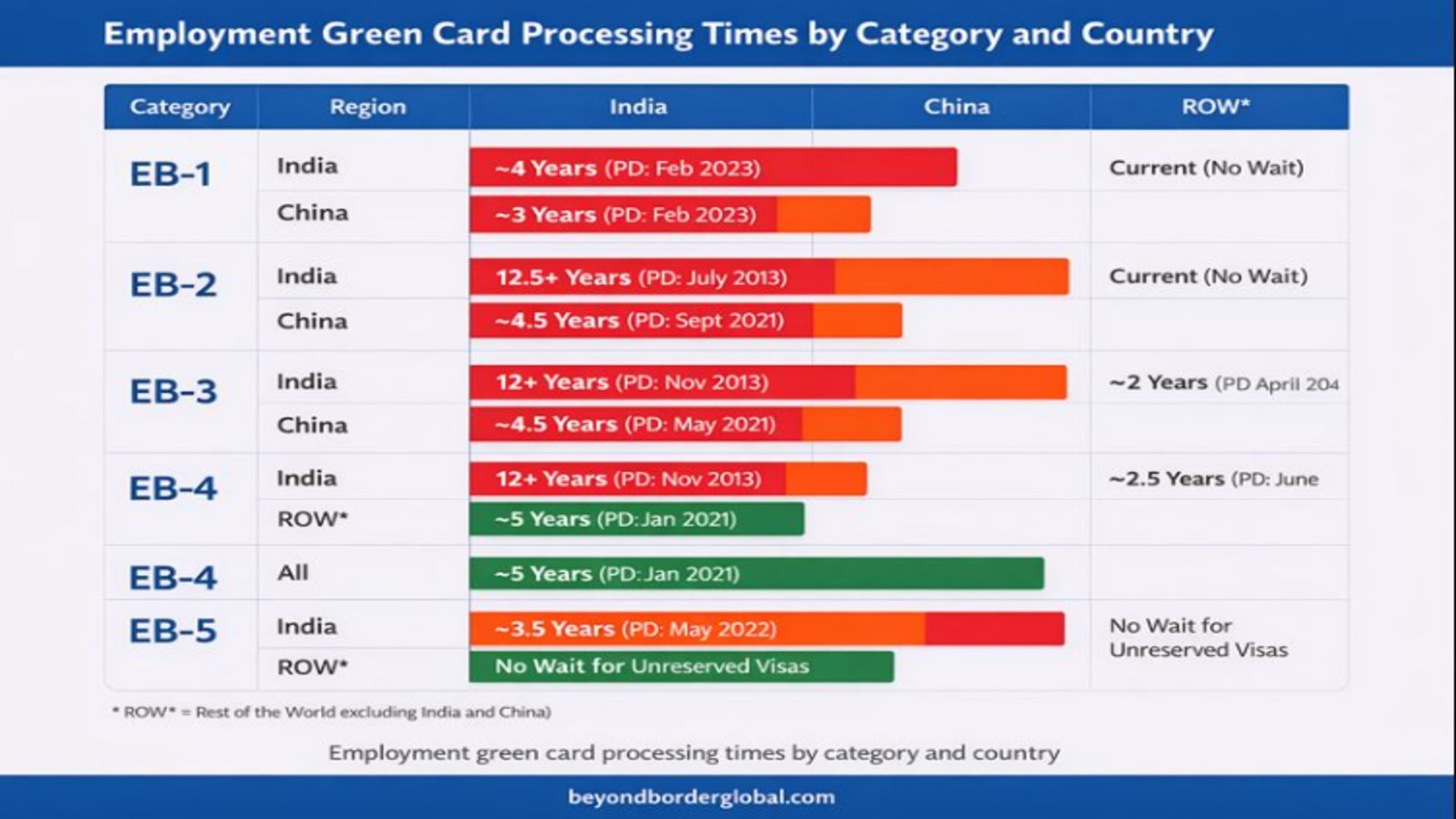 Employment Green Card Processing Times by Category and Country

| Category | Region | India | China | ROW* |
|---|---|---|---|---|
| EB-1 | India | ~4 Years (PD: Feb 2023) | | Current (No Wait) |
| | China | ~3 Years (PD: Feb 2023) | | |
| EB-2 | India | 12.5+ Years (PD: July 2013) | | Current (No Wait) |
| | China | ~4.5 Years (PD: Sept 2021) | | |
| EB-3 | India | 12+ Years (PD: Nov 2013) | | ~2 Years (PD April 204 |
| | China | ~4.5 Years (PD: May 2021) | | |
| EB-4 | India | 12+ Years (PD: Nov 2013) | | ~2.5 Years (PD: June |
| | ROW* | ~5 Years (PD:Jan 2021) | | |
| EB-4 | All | ~5 Years (PD:Jan 2021) | | |
| EB-5 | India | ~3.5 Years (PD: May 2022) | | No Wait for Unreserved Visas |
| | ROW* | No Wait for Unreserved Visas | | |

* ROW* = Rest of the World excluding India and China)

Employment green card processing times by category and country

beyondborderglobal.com